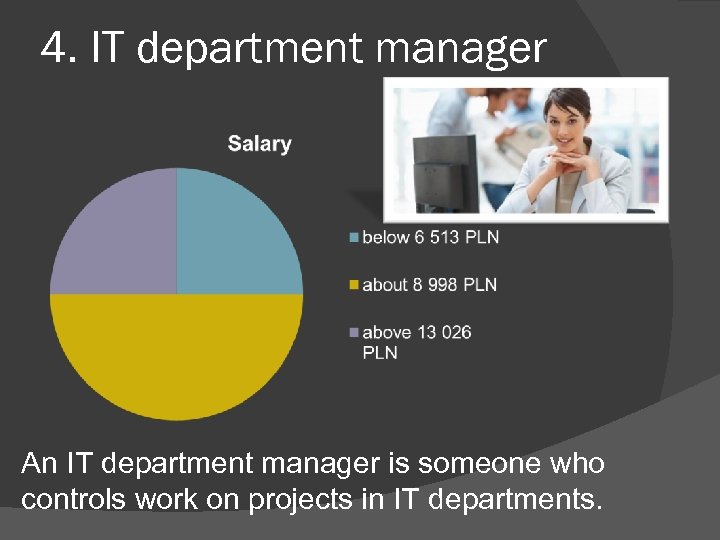 4. IT department manager

Salary

below 6 513 PLN

about 8 998 PLN

above 13 026 PLN

An IT department manager is someone who controls work on projects in IT departments.